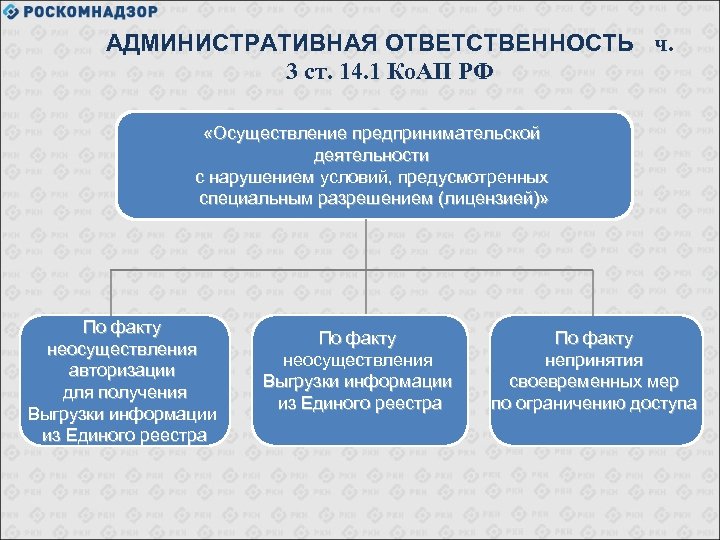 РОСКОМНАДЗОР

АДМИНИСТРАТИВНАЯ ОТВЕТСТВЕННОСТЬ ч. 3 ст. 14.1 КоАП РФ

«Осуществление предпринимательской деятельности с нарушением условий, предусмотренных специальным разрешением (лицензией)»

По факту неосуществления авторизации для получения Выгрузки информации из Единого реестра

По факту неосуществления Выгрузки информации из Единого реестра

По факту непринятия своевременных мер по ограничению доступа